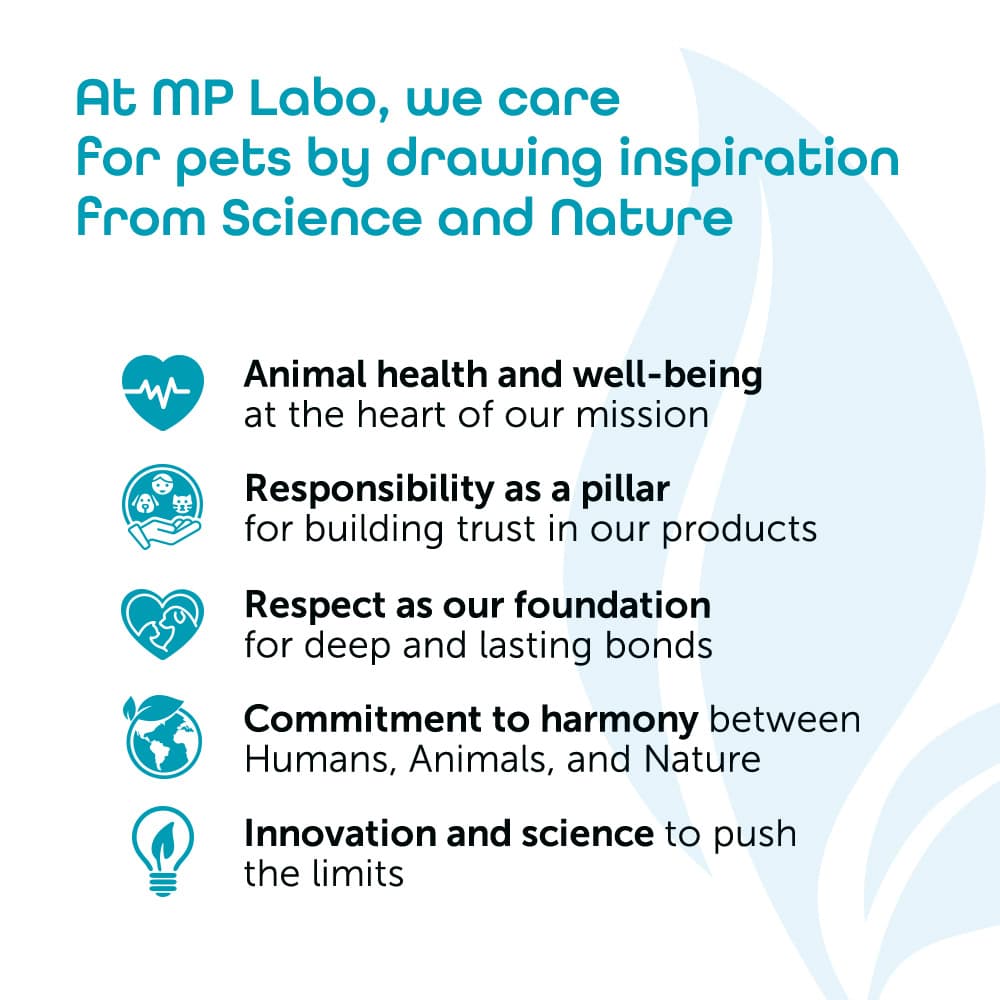 At MP Labo, we care for pets by drawing inspiration from Science and Nature

Animal health and well-being at the heart of our mission

Responsibility as a pillar for building trust in our products

Respect as our foundation for deep and lasting bonds

Commitment to harmony between Humans, Animals, and Nature

Innovation and science to push the limits